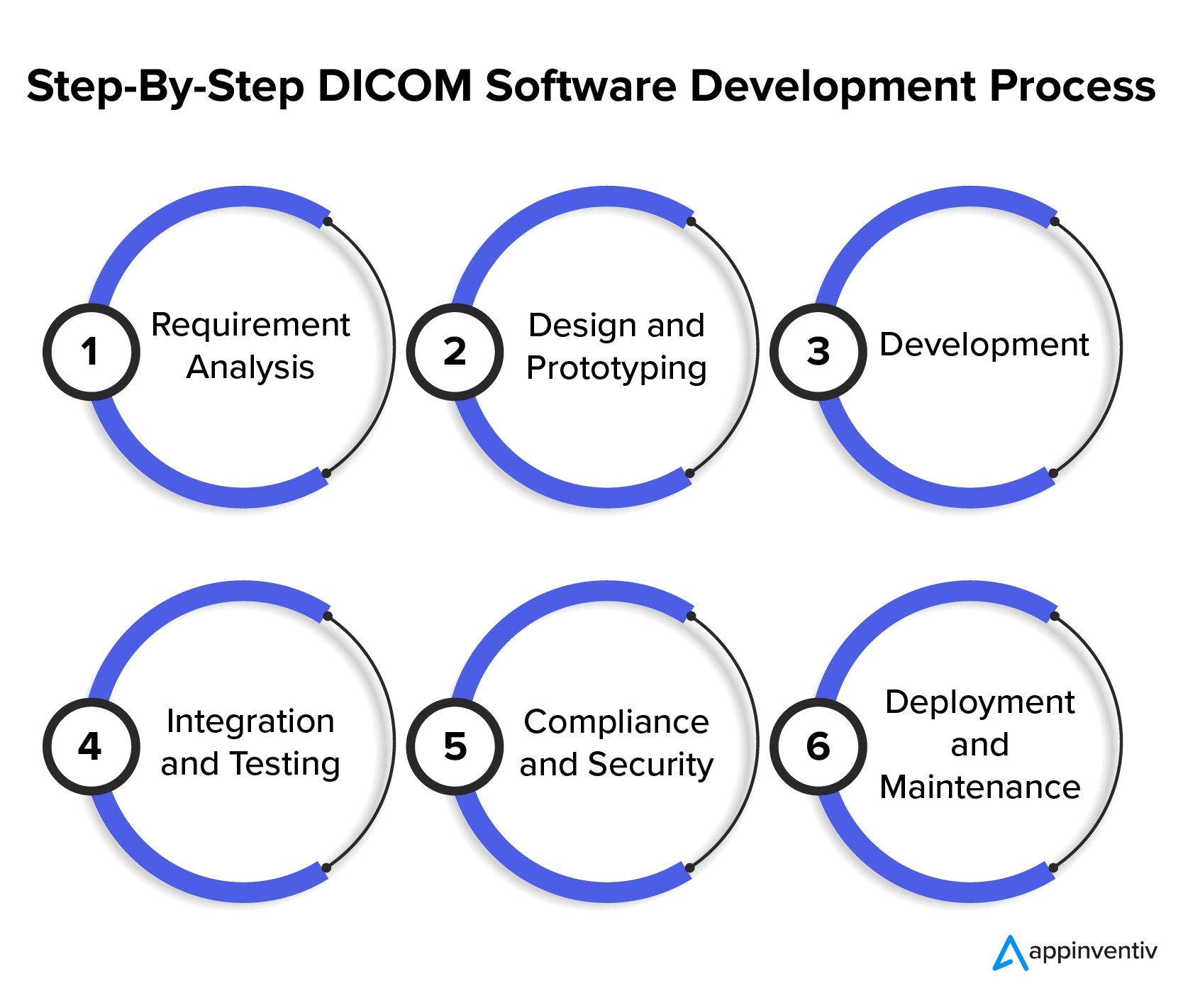 Step-By-Step DICOM Software Development Process

1
Requirement Analysis

2
Design and Prototyping

3
Development

4
Integration and Testing

5
Compliance and Security

6
Deployment and Maintenance

appinventiv